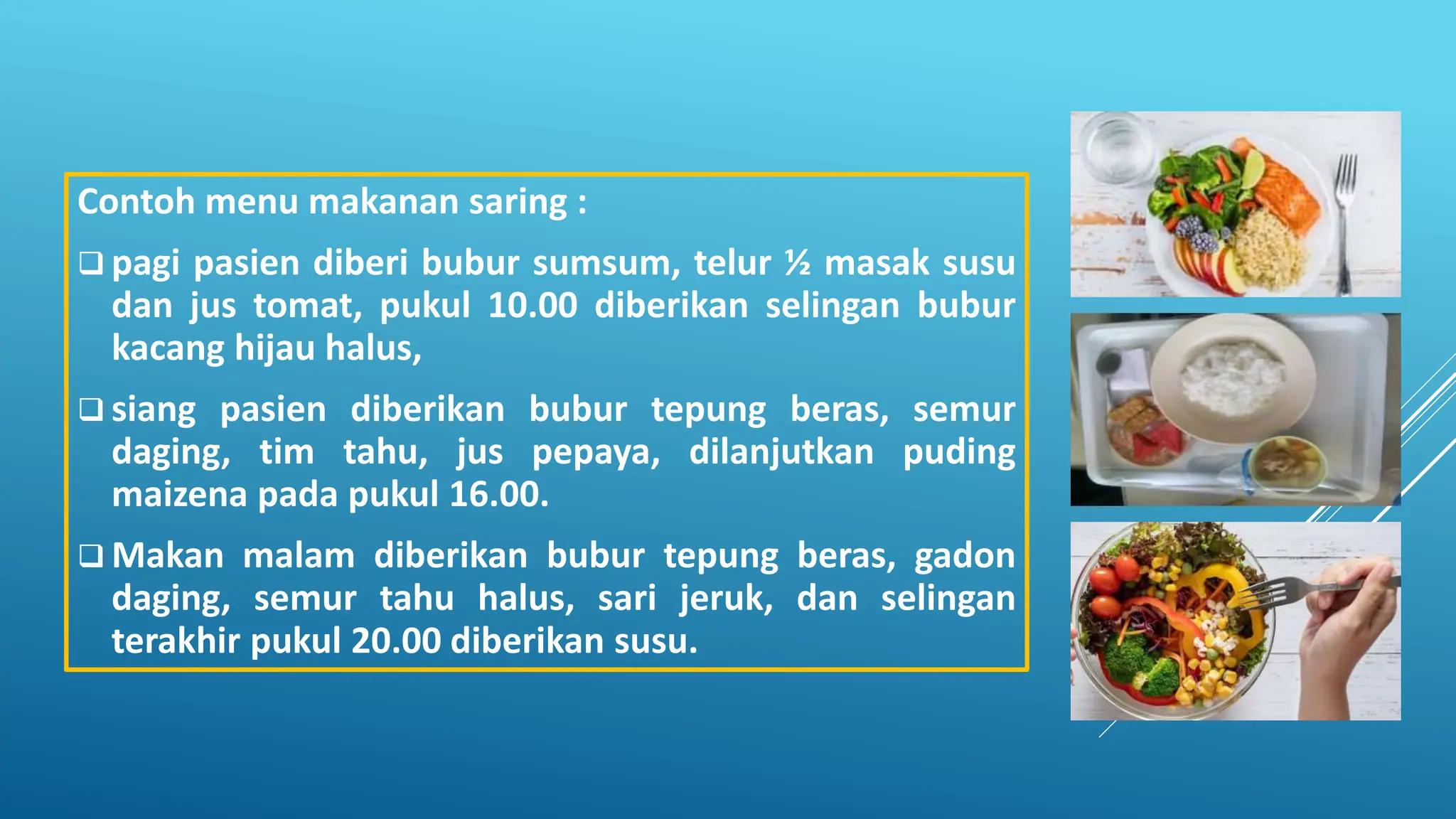 Contoh menu makanan saring :

❑ pagi pasien diberi bubur sumsum, telur ½ masak susu dan jus tomat, pukul 10.00 diberikan selingan bubur kacang hijau halus,

❑ siang pasien diberikan bubur tepung beras, semur daging, tim tahu, jus pepaya, dilanjutkan puding maizena pada pukul 16.00.

❑ Makan malam diberikan bubur tepung beras, gadon daging, semur tahu halus, sari jeruk, dan selingan terakhir pukul 20.00 diberikan susu.